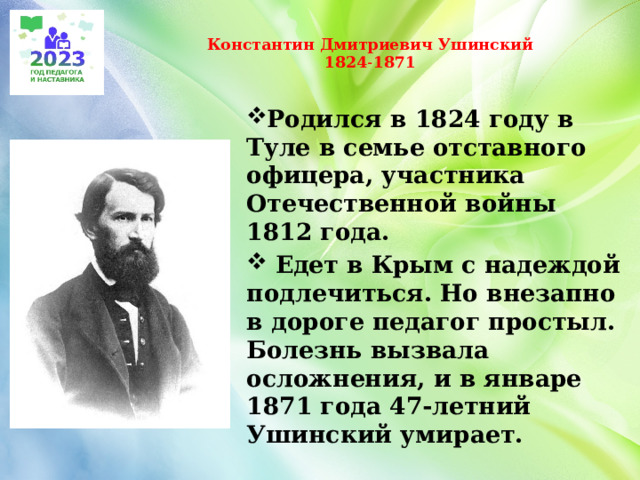 2023
ГОД ПЕДАГОГА И НАСТАВНИКА

Константин Дмитриевич Ушинский
1824-1871

❖Родился в 1824 году в Туле в семье отставного офицера, участника Отечественной войны 1812 года.

❖ Едет в Крым с надеждой подлечиться. Но внезапно в дороге педагог простыл. Болезнь вызвала осложнения, и в январе 1871 года 47-летний Ушинский умирает.